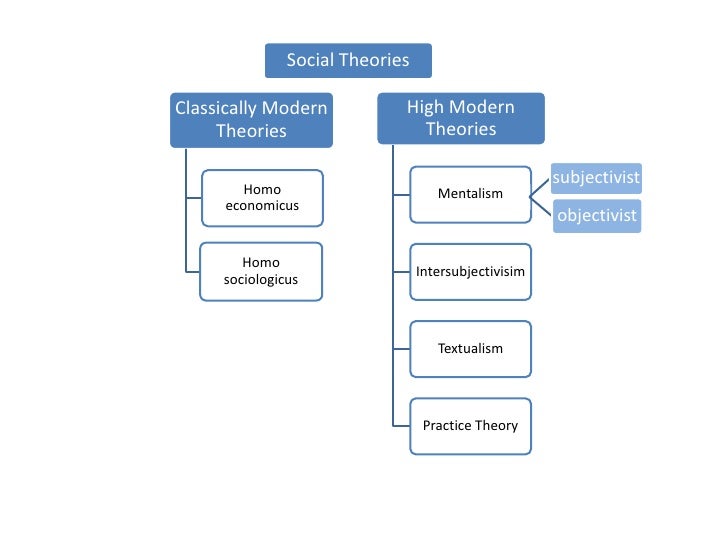 Social Theories

Classically Modern Theories

Homo economicus

Homo sociologicus

High Modern Theories

Mentalism

subjectivist

objectivist

Intersubjectivisim

Textualism

Practice Theory